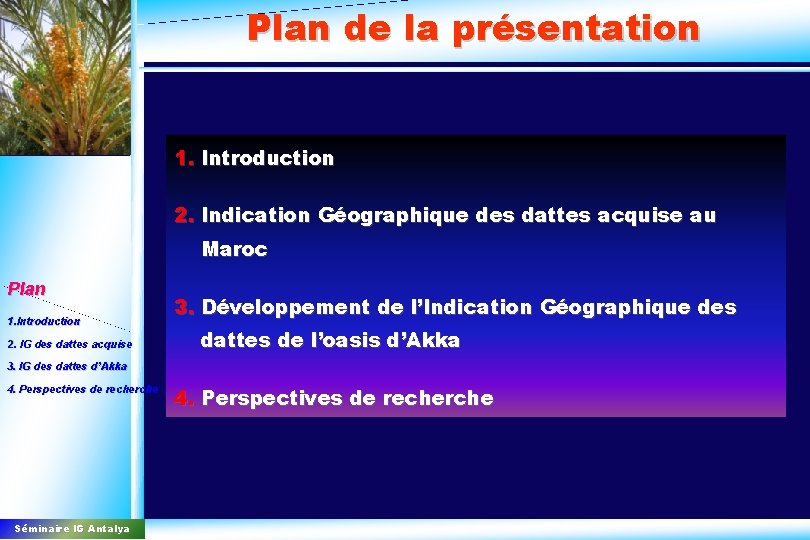 Plan de la présentation

1. Introduction

2. Indication Géographique des dattes acquise au Maroc

3. Développement de l'Indication Géographique des dattes de l'oasis d'Akka

4. Perspectives de recherche

Plan

1.Introduction

2. IG des dattes acquise

3. IG des dattes d'Akka

4. Perspectives de recherche

Séminaire IG Antalya